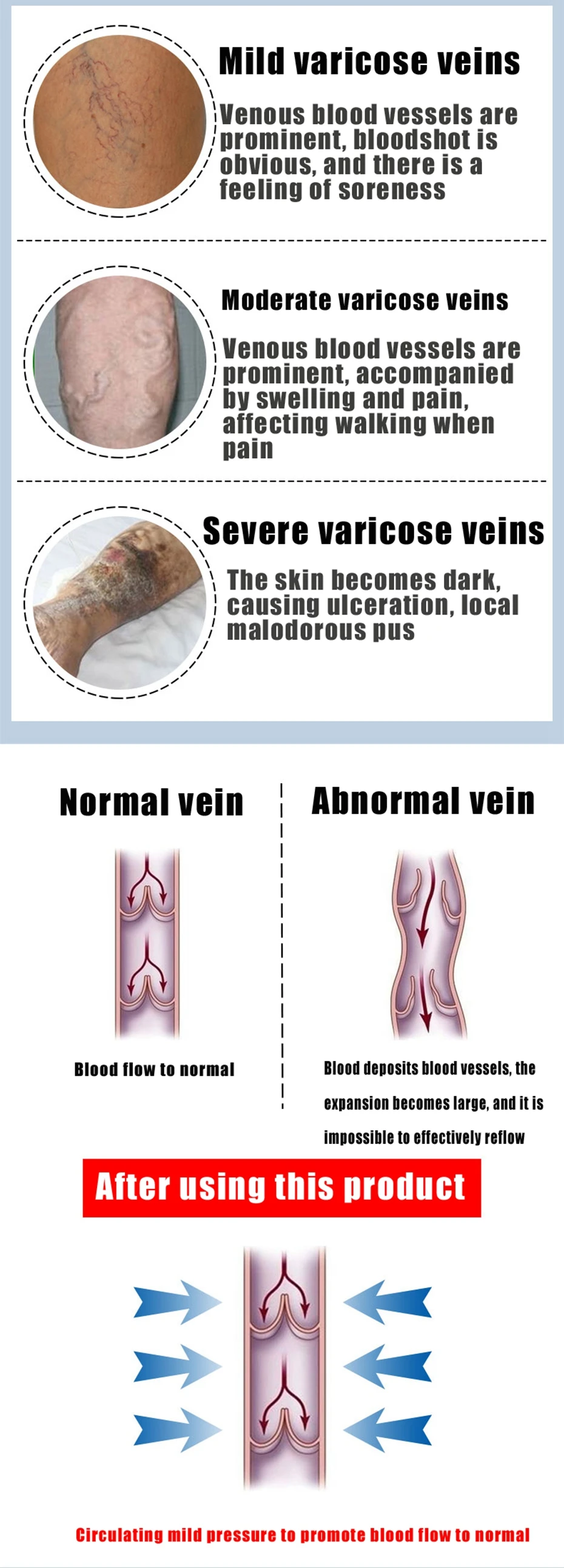 Mild varicose veins

Venous blood vessels are prominent, bloodshot is obvious, and there is a feeling of soreness

Moderate varicose veins

Venous blood vessels are prominent, accompanied by swelling and pain, affecting walking when pain

Severe varicose veins

The skin becomes dark, causing ulceration, local malodorous pus

Normal vein

Blood flow to normal

Abnormal vein

Blood deposits blood vessels, the expansion becomes large, and it is impossible to effectively reflow

After using this product

Circulating mild pressure to promote blood flow to normal